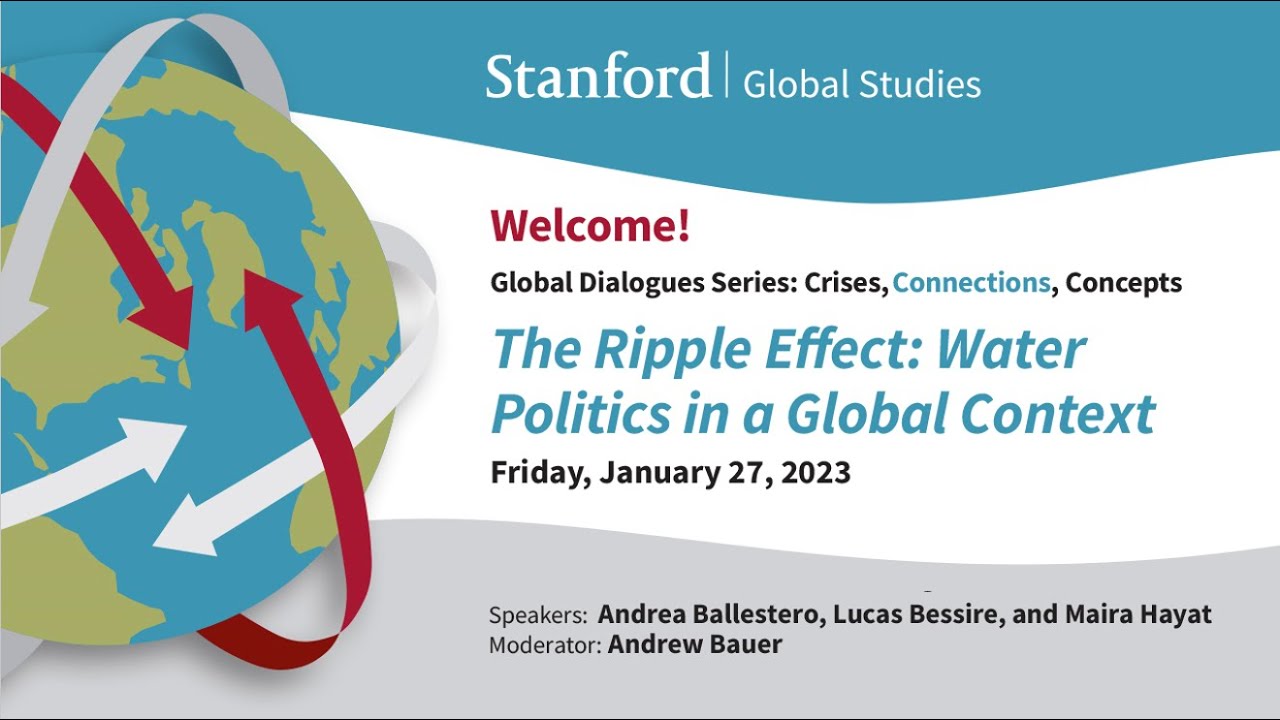 Stanford | Global Studies

Welcome!

Global Dialogues Series: Crises, Connections, Concepts

The Ripple Effect: Water Politics in a Global Context

Friday, January 27, 2023

Speakers: Andrea Ballestero, Lucas Bessire, and Maira Hayat
Moderator: Andrew Bauer